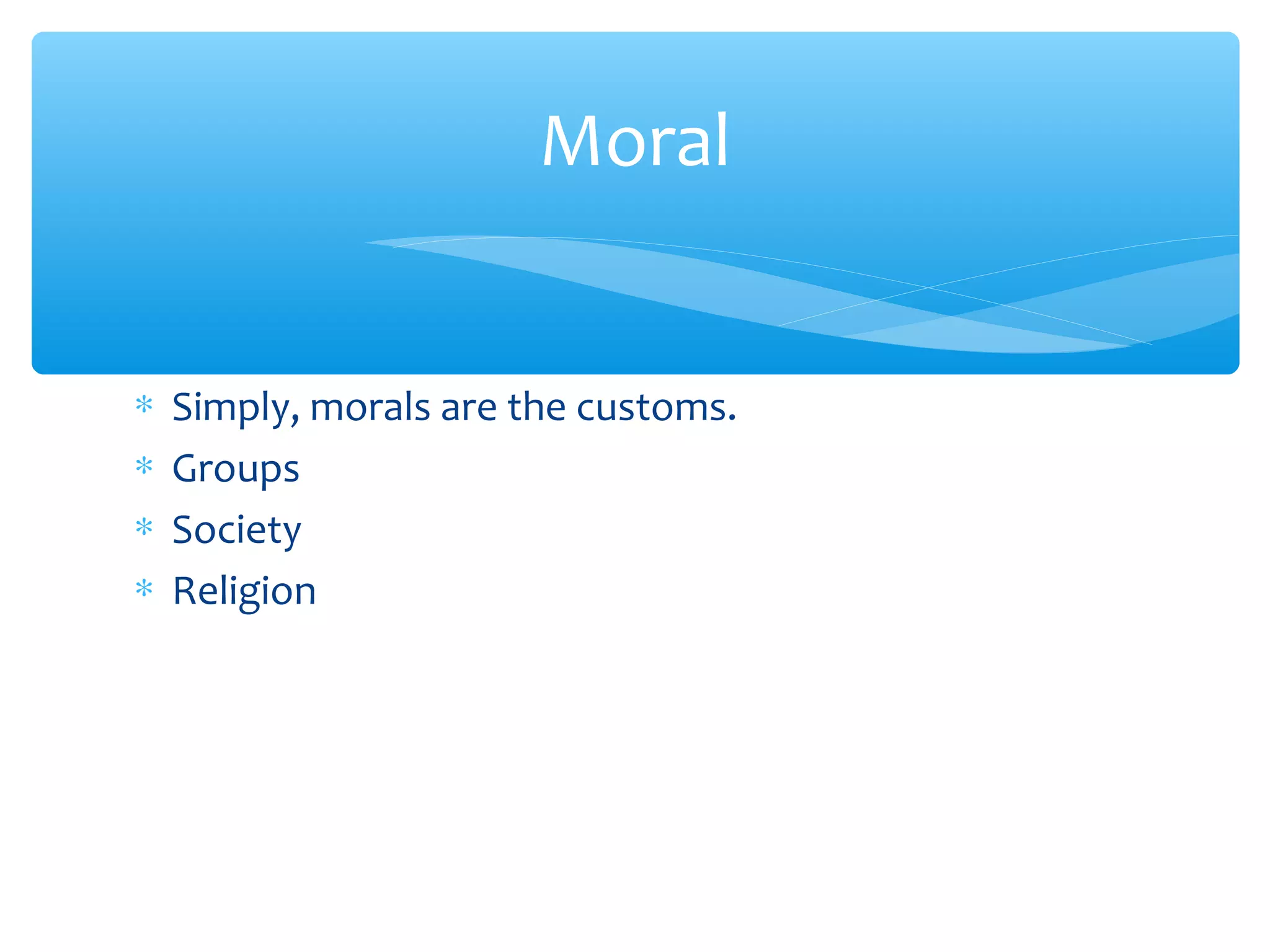 Moral

* Simply, morals are the customs.
* Groups
* Society
* Religion